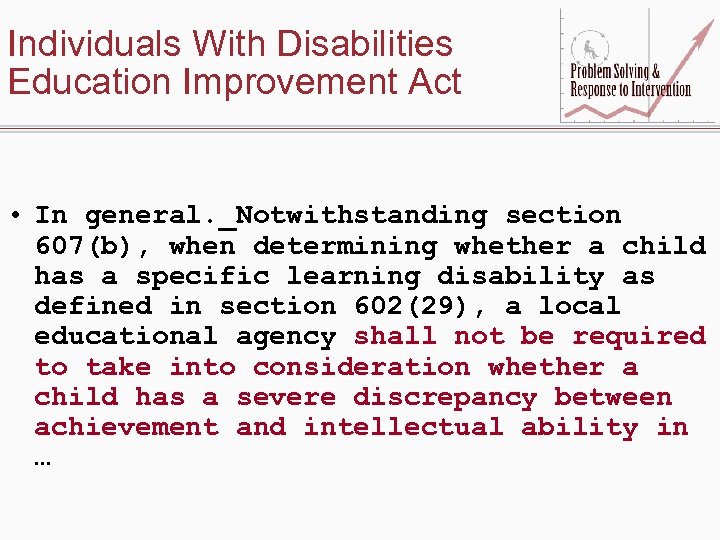 Individuals With Disabilities Education Improvement Act

Problem Solving & Response to Intervention

• In general._Notwithstanding section 607(b), when determining whether a child has a specific learning disability as defined in section 602(29), a local educational agency shall not be required to take into consideration whether a child has a severe discrepancy between achievement and intellectual ability in …